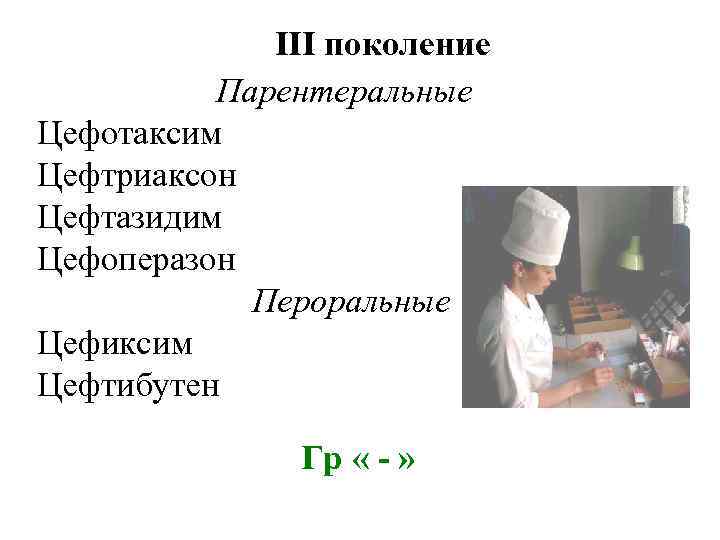 III поколение

Парентеральные

Цефотаксим
Цефтриаксон
Цефтазидим
Цефоперазон

Пероральные

Цефиксим
Цефтибутен

Гр « - »